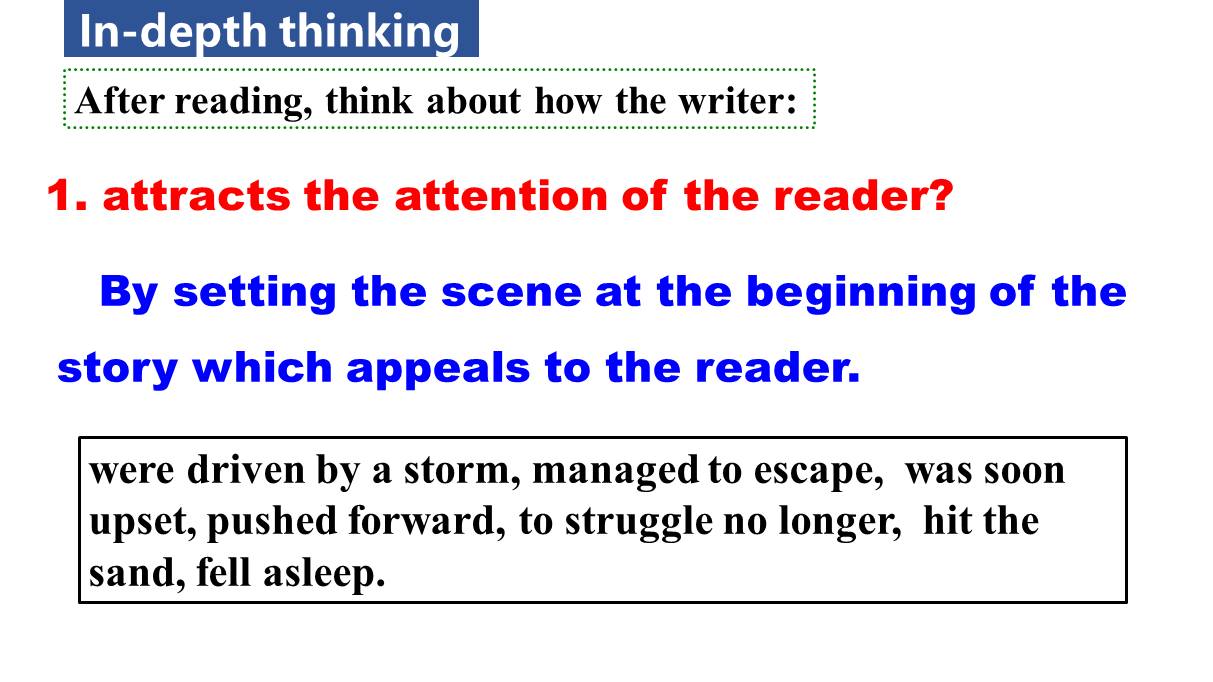 In-depth thinking

After reading, think about how the writer:

1. attracts the attention of the reader?

By setting the scene at the beginning of the story which appeals to the reader.

were driven by a storm, managed to escape, was soon upset, pushed forward, to struggle no longer, hit the sand, fell asleep.